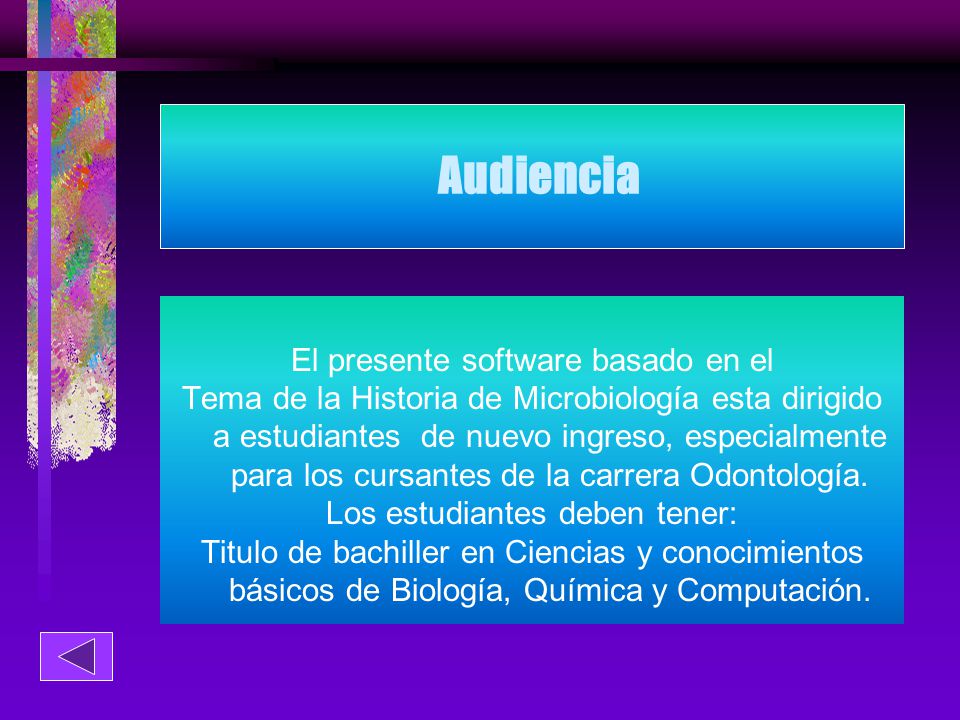 Audiencia

El presente software basado en el Tema de la Historia de Microbiología esta dirigido a estudiantes de nuevo ingreso, especialmente para los cursantes de la carrera Odontología.
Los estudiantes deben tener:
Titulo de bachiller en Ciencias y conocimientos básicos de Biología, Química y Computación.